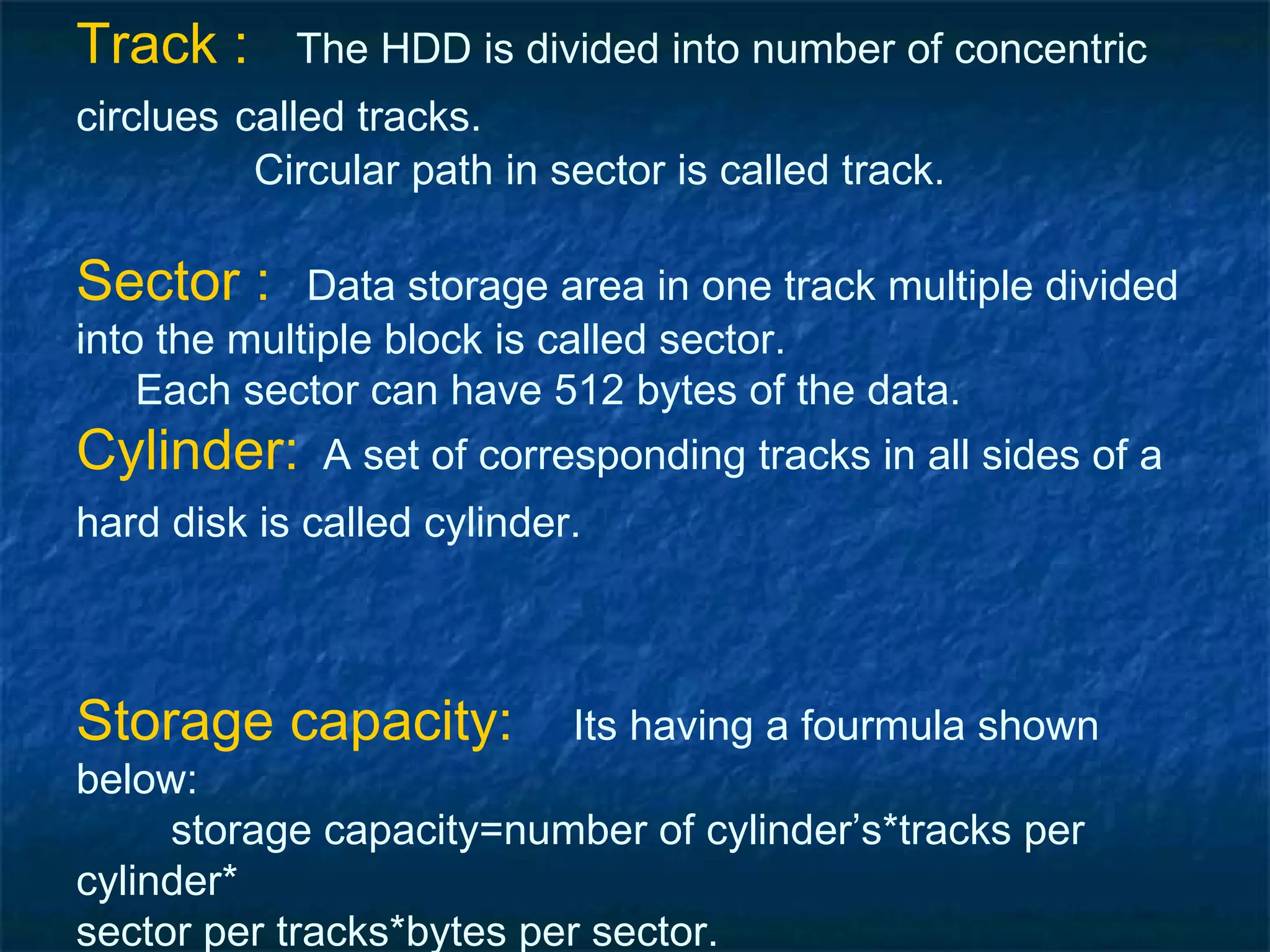 Track : The HDD is divided into number of concentric circlues called tracks.

Circular path in sector is called track.

Sector : Data storage area in one track multiple divided into the multiple block is called sector.

Each sector can have 512 bytes of the data.

Cylinder: A set of corresponding tracks in all sides of a hard disk is called cylinder.

Storage capacity: Its having a fourmula shown below:

storage capacity=number of cylinder's*tracks per cylinder*
sector per tracks*bytes per sector.